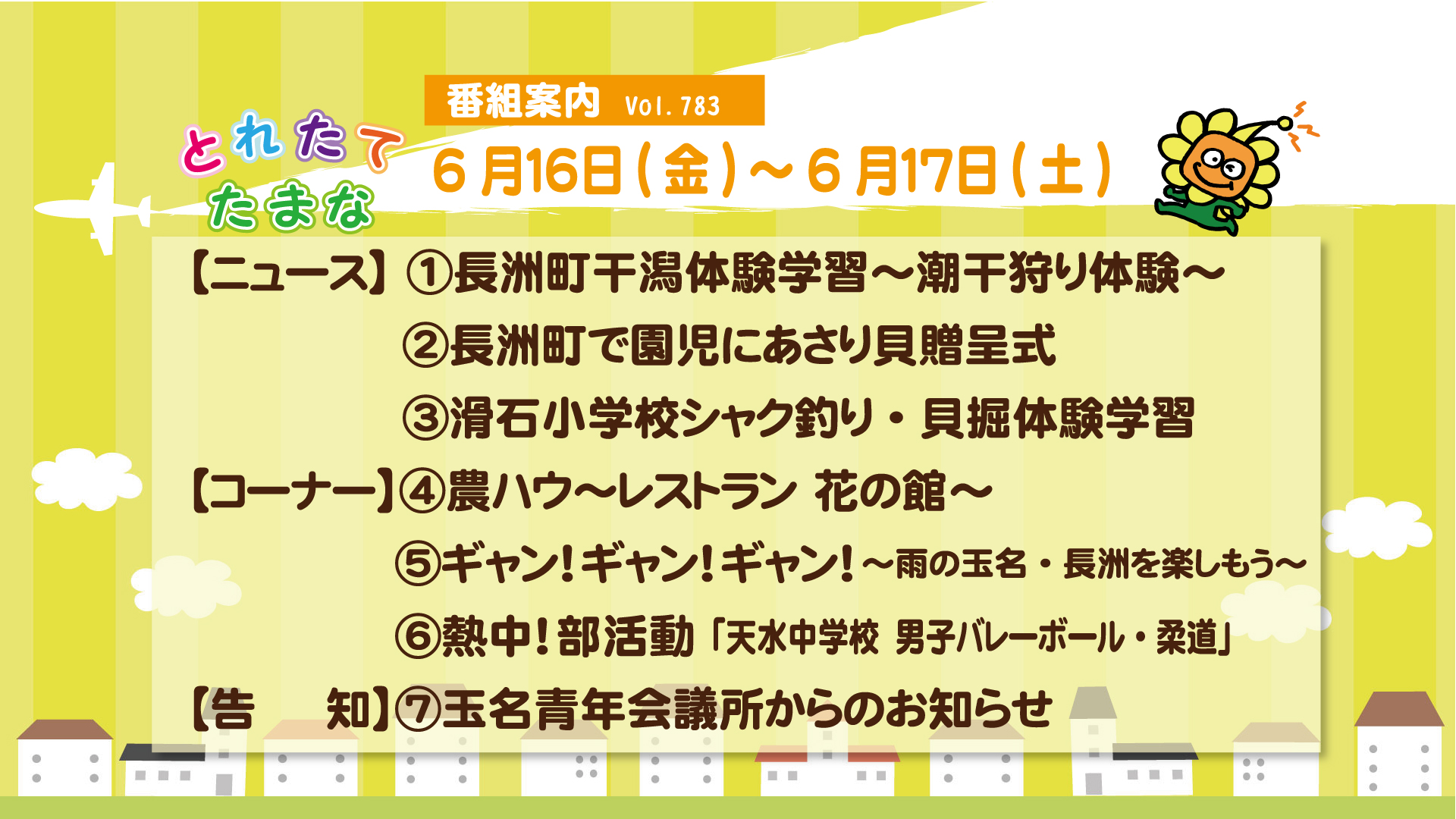 番組案内 Vol.783

とれたて たまな

6月16日(金)～6月17日(土)

【ニュース】①長洲町干潟体験学習～潮干狩り体験～

②長洲町で園児にあさり貝贈呈式

③滑石小学校シャク釣り・貝掘体験学習

【コーナー】④農ハウ～レストラン 花の館～

⑤ギャン!ギャン!ギャン!～雨の玉名・長洲を楽しもう～

⑥熱中!部活動「天水中学校 男子バレーボール・柔道」

【告 知】⑦玉名青年会議所からのお知らせ